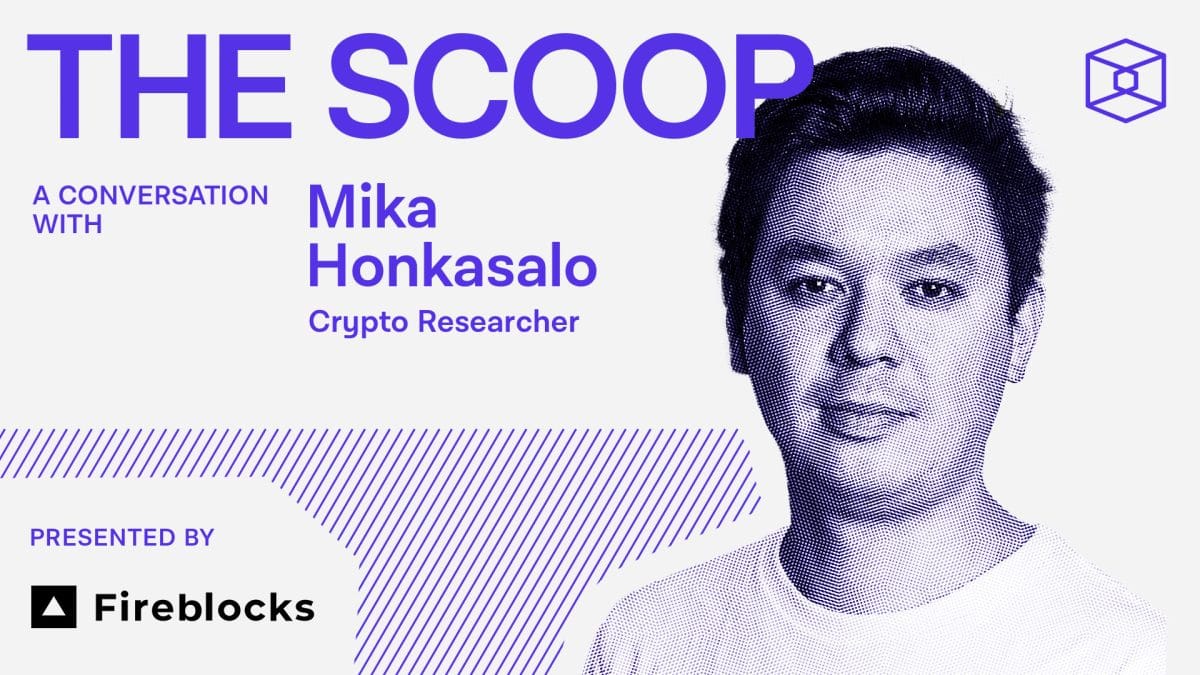 THE SCOOP

A CONVERSATION WITH

Mika Honkasalo

Crypto Researcher

PRESENTED BY

Fireblocks